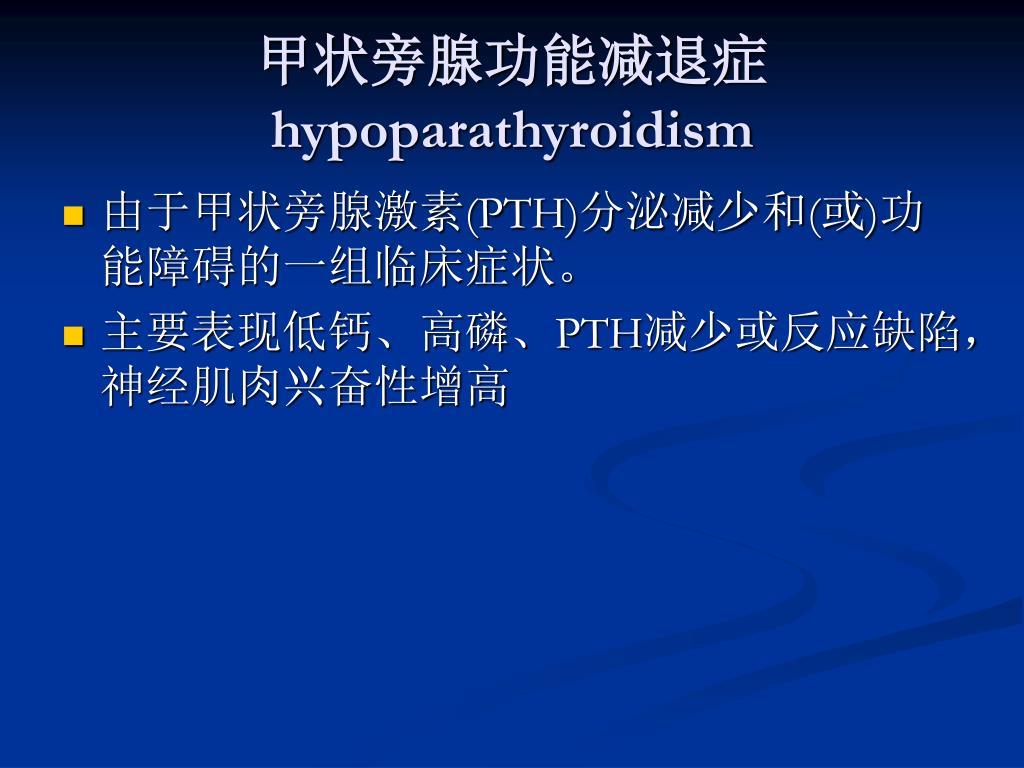 甲状旁腺功能减退症
hypoparathyroidism

由于甲状旁腺激素(PTH)分泌减少和(或)功能障碍的一组临床症状。

主要表现低钙、高磷、PTH减少或反应缺陷，神经肌肉兴奋性增高